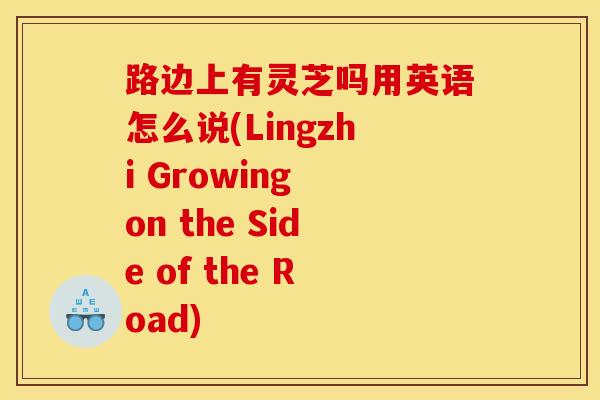 路边上有灵芝吗用英语怎么说(Lingzhi Growing on the Side of the Road)